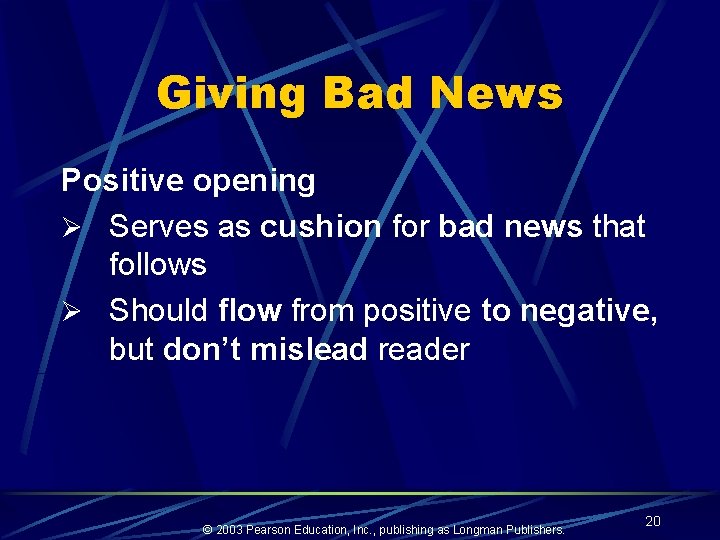 Giving Bad News

Positive opening

➢ Serves as cushion for bad news that follows

➢ Should flow from positive to negative, but don't mislead reader

© 2003 Pearson Education, Inc., publishing as Longman Publishers.

20